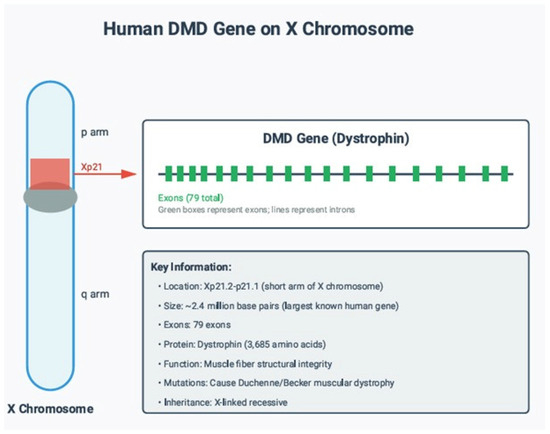 Human DMD Gene on X Chromosome

p arm

Xp21

q arm

X Chromosome

DMD Gene (Dystrophin)

Exons (79 total)
Green boxes represent exons; lines represent introns

Key Information:

• Location: Xp21.2-p21.1 (short arm of X chromosome)

• Size: ~2.4 million base pairs (largest known human gene)

• Exons: 79 exons

• Protein: Dystrophin (3,685 amino acids)

• Function: Muscle fiber structural integrity

• Mutations: Cause Duchenne/Becker muscular dystrophy

• Inheritance: X-linked recessive